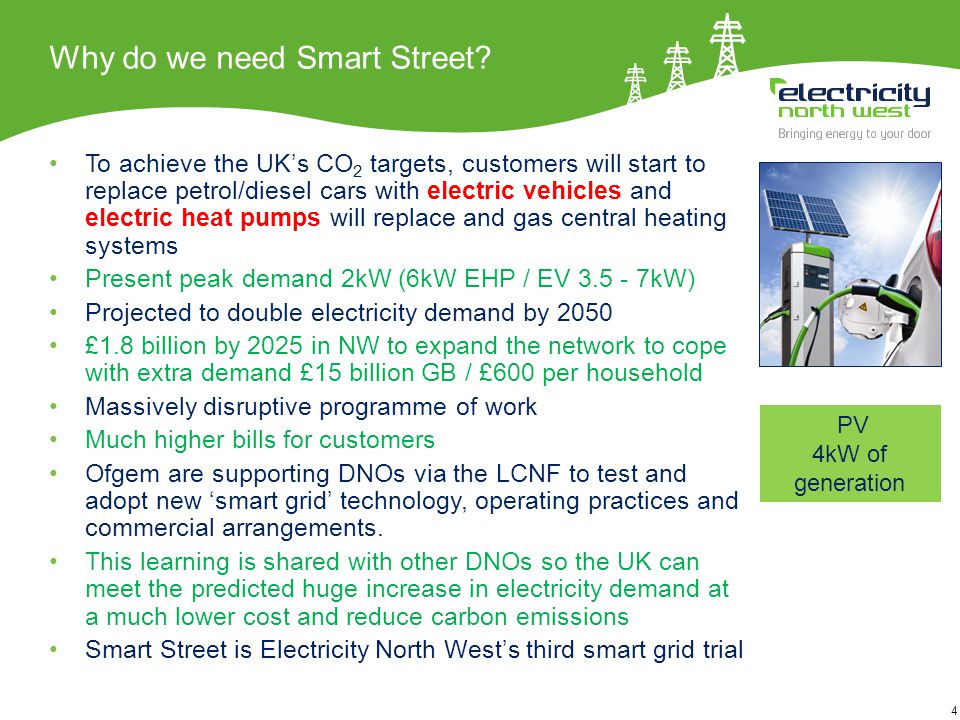 Why do we need Smart Street?

electricity north west
Bringing energy to your door

• To achieve the UK's $CO_2$ targets, customers will start to replace petrol/diesel cars with electric vehicles and electric heat pumps will replace and gas central heating systems
• Present peak demand 2kW (6kW EHP / EV 3.5 - 7kW)
• Projected to double electricity demand by 2050
• £1.8 billion by 2025 in NW to expand the network to cope with extra demand £15 billion GB / £600 per household
• Massively disruptive programme of work
• Much higher bills for customers
• Ofgem are supporting DNOs via the LCNF to test and adopt new 'smart grid' technology, operating practices and commercial arrangements.
• This learning is shared with other DNOs so the UK can meet the predicted huge increase in electricity demand at a much lower cost and reduce carbon emissions
• Smart Street is Electricity North West's third smart grid trial

PV
4kW of generation

4